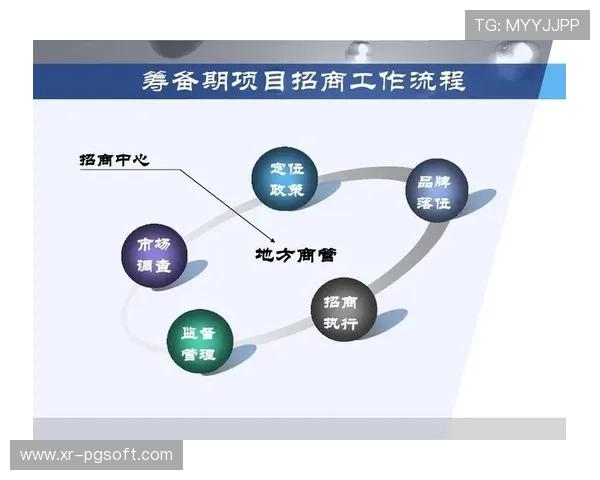 TG: MYYJJPP

筹备期项目招商工作流程

招商中心

定位政策

品牌落位

市场调查

地方商管

招商执行

监督管理

www.xr-pgsoft.com